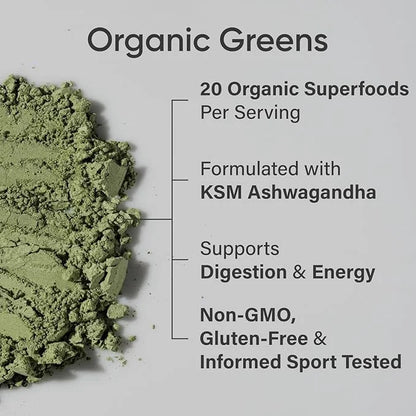 Organic Greens

20 Organic Superfoods Per Serving

Formulated with KSM Ashwagandha

Supports Digestion & Energy

Non-GMO, Gluten-Free & Informed Sport Tested